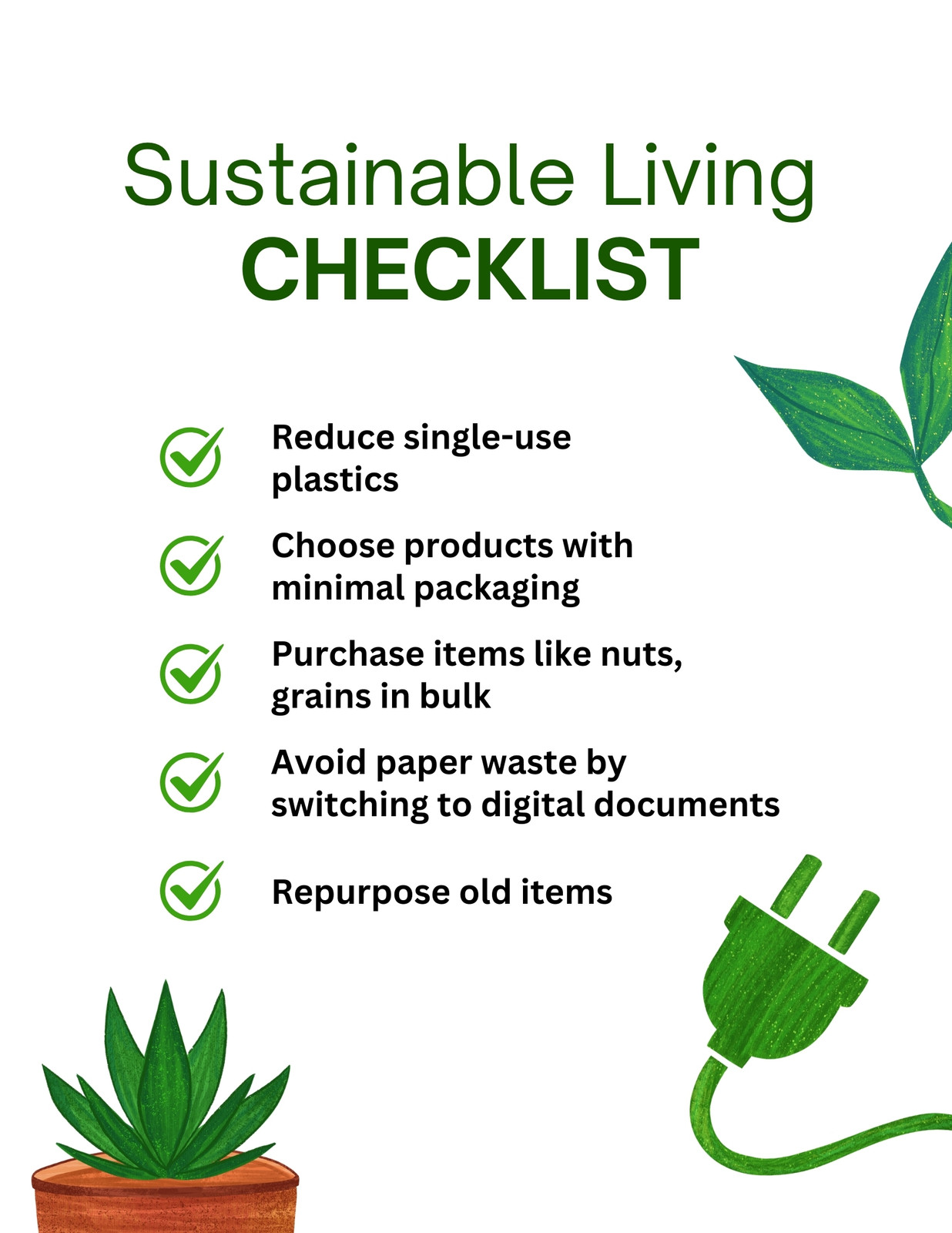 Sustainable Living
CHECKLIST

Reduce single-use plastics

Choose products with minimal packaging

Purchase items like nuts, grains in bulk

Avoid paper waste by switching to digital documents

Repurpose old items